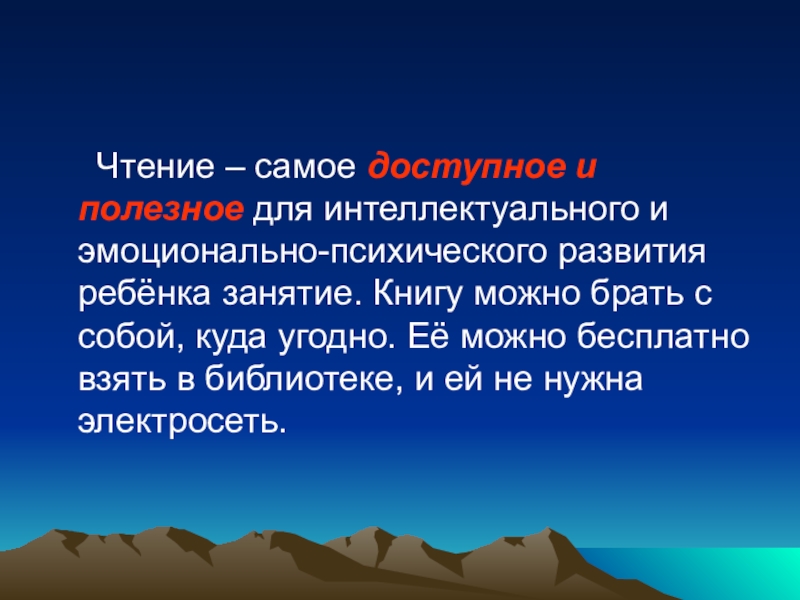 Чтение – самое доступное и полезное для интеллектуального и эмоционально-психического развития ребёнка занятие. Книгу можно брать с собой, куда угодно. Её можно бесплатно взять в библиотеке, и ей не нужна электросеть.